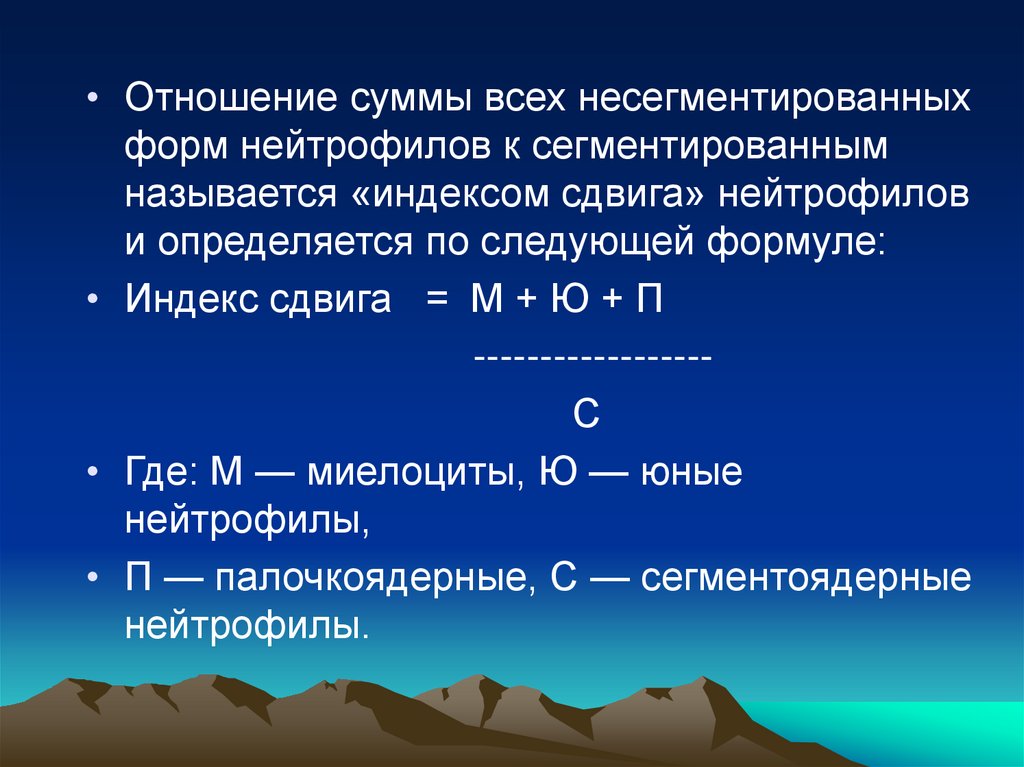 • Отношение суммы всех несегментированных форм нейтрофилов к сегментированным называется «индексом сдвига» нейтрофилов и определяется по следующей формуле:

• Индекс сдвига = М + Ю + П

------------------

С

• Где: М — миелоциты, Ю — юные нейтрофилы,

• П — палочкоядерные, С — сегментоядерные нейтрофилы.